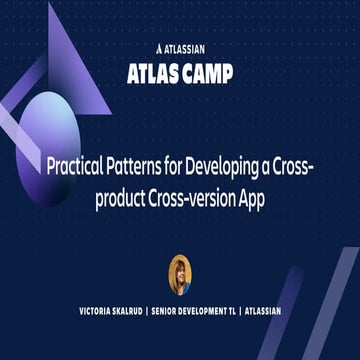 ATLASSIAN
ATLAS CAMP

Practical Patterns for Developing a Cross-product Cross-version App

VICTORIA SKALRUD | SENIOR DEVELOPMENT TL | ATLASSIAN